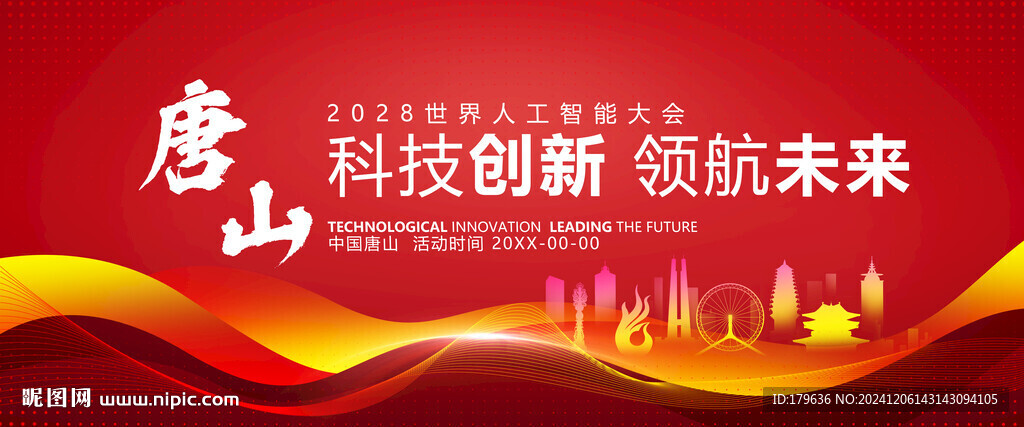 唐山

2028世界人工智能大会

科技创新 领航未来

TECHNOLOGICAL INNOVATION LEADING THE FUTURE

中国唐山 活动时间 20XX-00-00

昵图网 www.nipic.com

ID:179636 NO:20241206143143094105